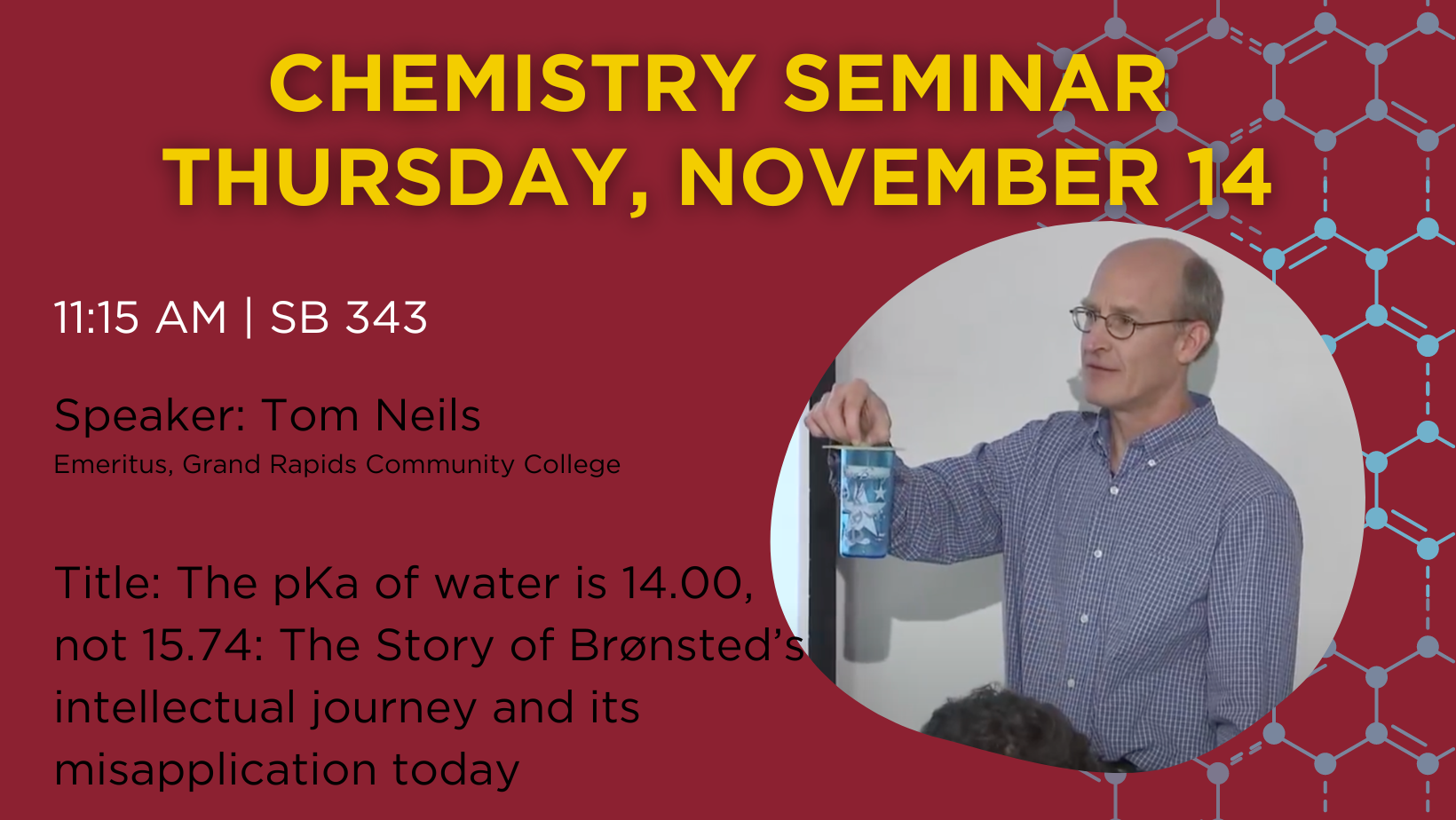 CHEMISTRY SEMINAR
THURSDAY, NOVEMBER 14

11:15 AM | SB 343

Speaker: Tom Neils
Emeritus, Grand Rapids Community College

Title: The pKa of water is 14.00, not 15.74: The Story of Brønsted's intellectual journey and its misapplication today